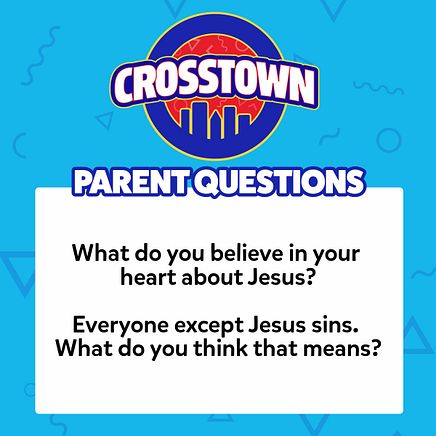 CROSSTOWN

PARENT QUESTIONS

What do you believe in your heart about Jesus?

Everyone except Jesus sins. What do you think that means?